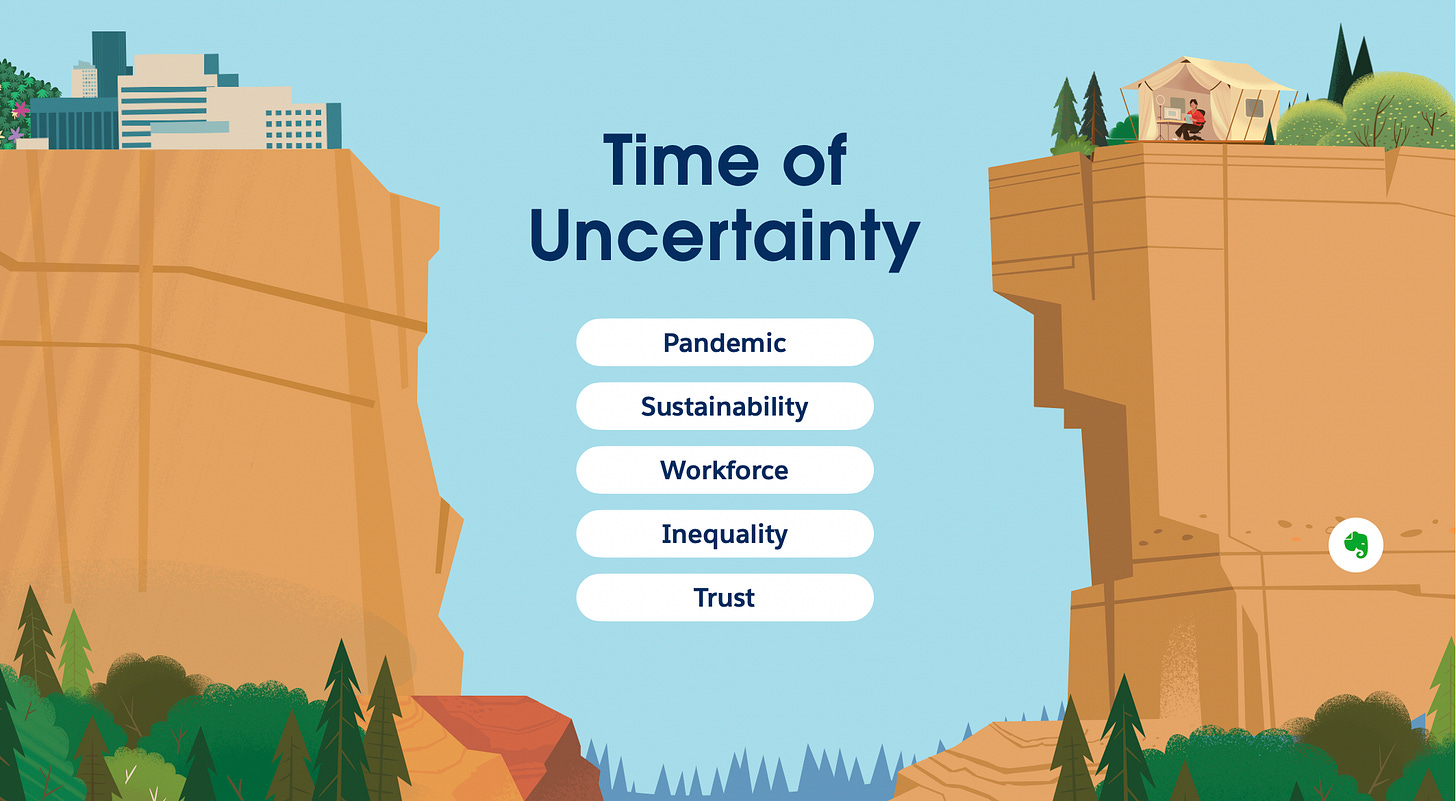 Time of Uncertainty

Pandemic

Sustainability

Workforce

Inequality

Trust